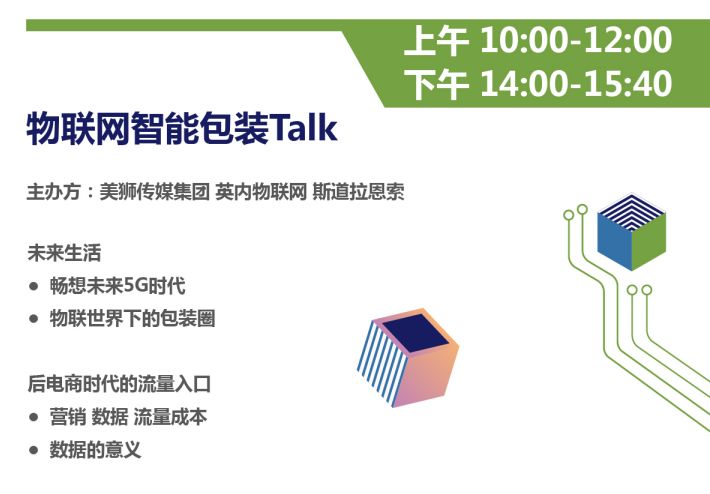 上午 10:00-12:00
下午 14:00-15:40

物联网智能包装Talk

主办方：美狮传媒集团 英内物联网 斯道拉恩索

未来生活
● 畅想未来5G时代
● 物联世界下的包装圈

后电商时代的流量入口
● 营销 数据 流量成本
● 数据的意义